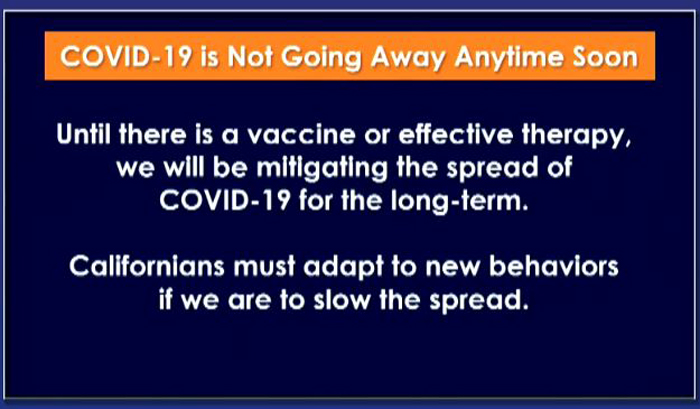 COVID-19 is Not Going Away Anytime Soon

Until there is a vaccine or effective therapy, we will be mitigating the spread of COVID-19 for the long-term.

Californians must adapt to new behaviors if we are to slow the spread.